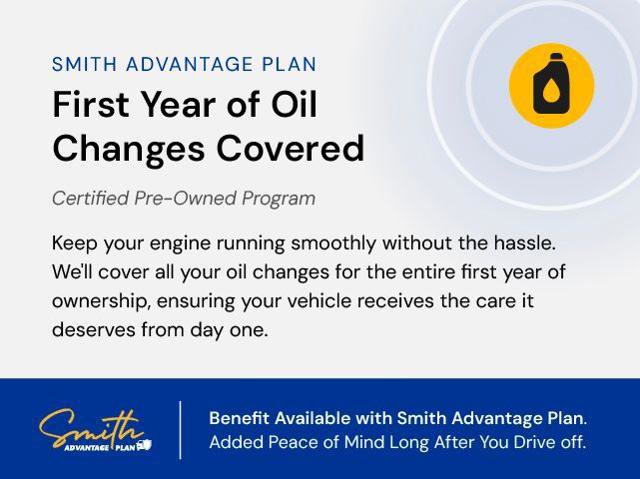 SMITH ADVANTAGE PLAN

First Year of Oil Changes Covered

Certified Pre-Owned Program

Keep your engine running smoothly without the hassle. We'll cover all your oil changes for the entire first year of ownership, ensuring your vehicle receives the care it deserves from day one.

Smith
ADVANTAGE PLAN

Benefit Available with Smith Advantage Plan.
Added Peace of Mind Long After You Drive off.